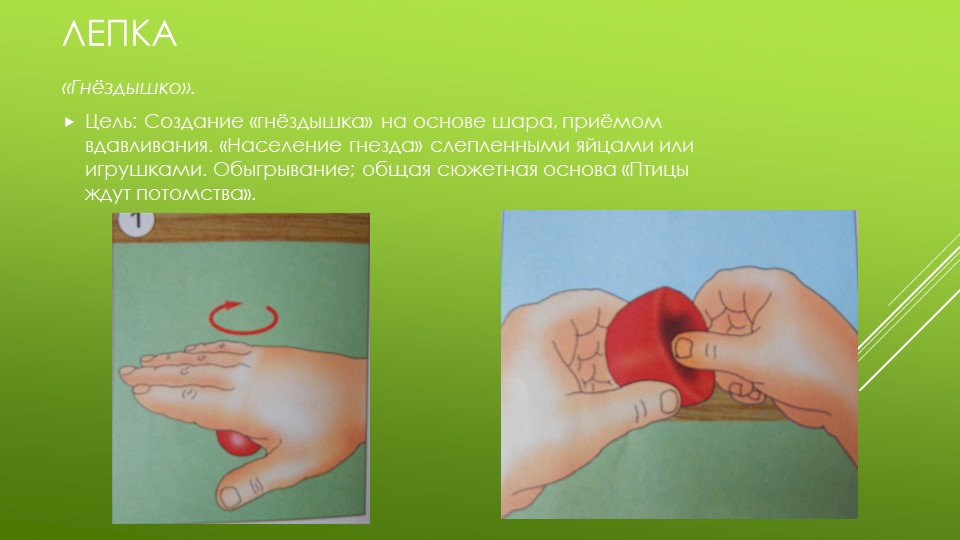 ЛЕПКА

«Гнёздышко».

Цель: Создание «гнёздышка» на основе шара, приёмом вдавливания. «Население гнезда» слепленными яйцами или игрушками. Обыгрывание; общая сюжетная основа «Птицы ждут потомства».

1